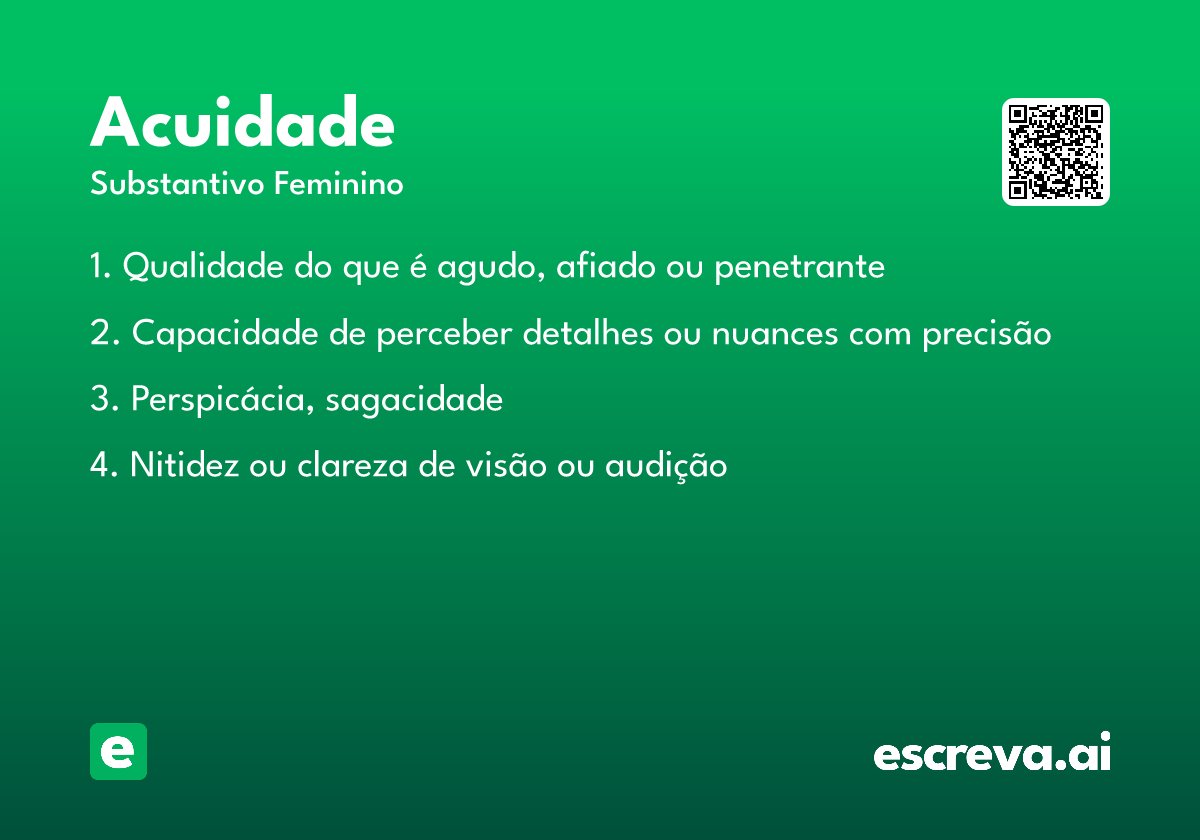 Acuidade
Substantivo Feminino

1. Qualidade do que é agudo, afiado ou penetrante

2. Capacidade de perceber detalhes ou nuances com precisão

3. Perspicácia, sagacidade

4. Nitidez ou clareza de visão ou audição

e

escreva.ai